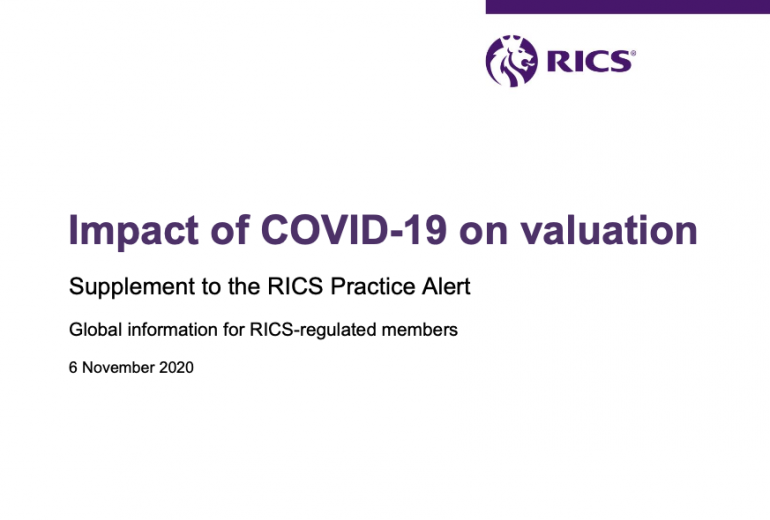 RICS®

Impact of COVID-19 on valuation

Supplement to the RICS Practice Alert

Global information for RICS-regulated members

6 November 2020